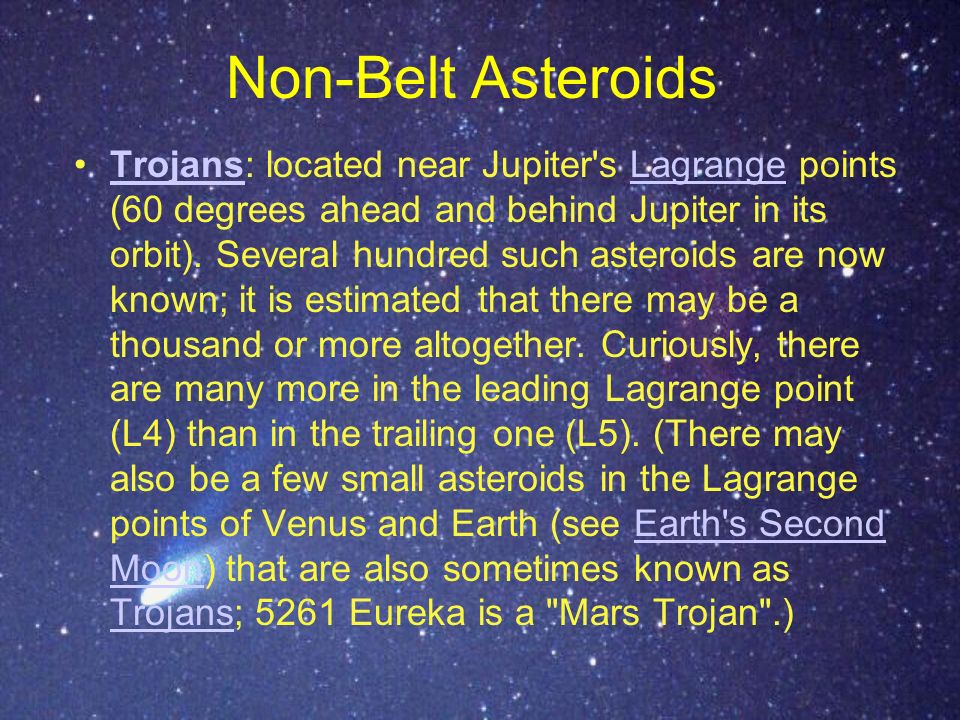 Non-Belt Asteroids

• Trojans: located near Jupiter's Lagrange points (60 degrees ahead and behind Jupiter in its orbit). Several hundred such asteroids are now known; it is estimated that there may be a thousand or more altogether. Curiously, there are many more in the leading Lagrange point (L4) than in the trailing one (L5). (There may also be a few small asteroids in the Lagrange points of Venus and Earth (see Earth's Second Moon) that are also sometimes known as Trojans; 5261 Eureka is a "Mars Trojan".)